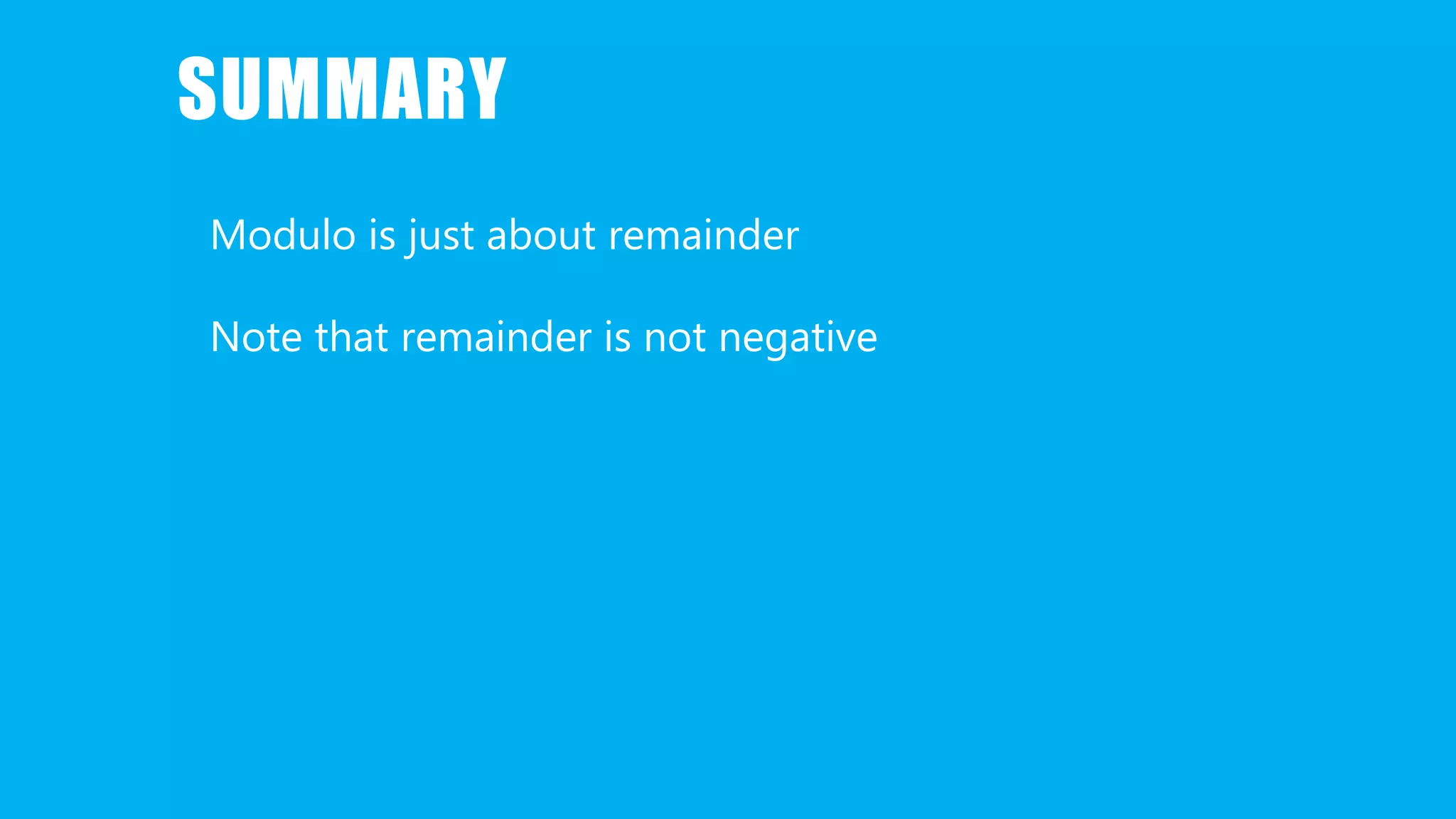 SUMMARY

Modulo is just about remainder

Note that remainder is not negative